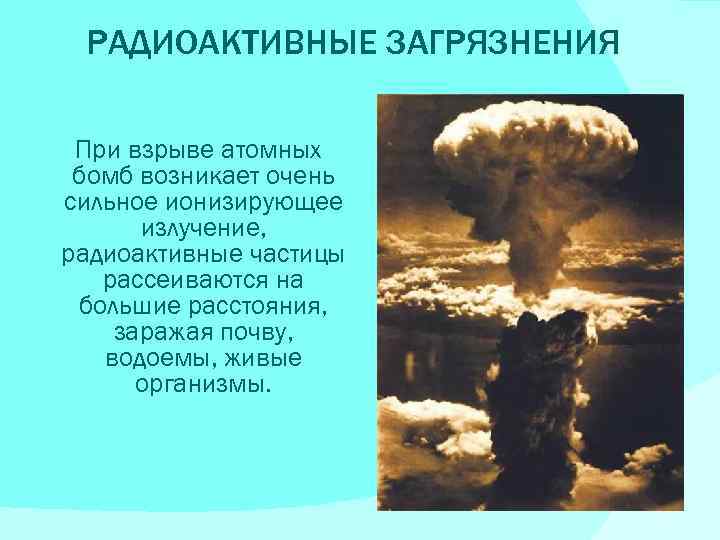 РАДИОАКТИВНЫЕ ЗАГРЯЗНЕНИЯ

При взрыве атомных бомб возникает очень сильное ионизирующее излучение, радиоактивные частицы рассеиваются на большие расстояния, заражая почву, водоемы, живые организмы.